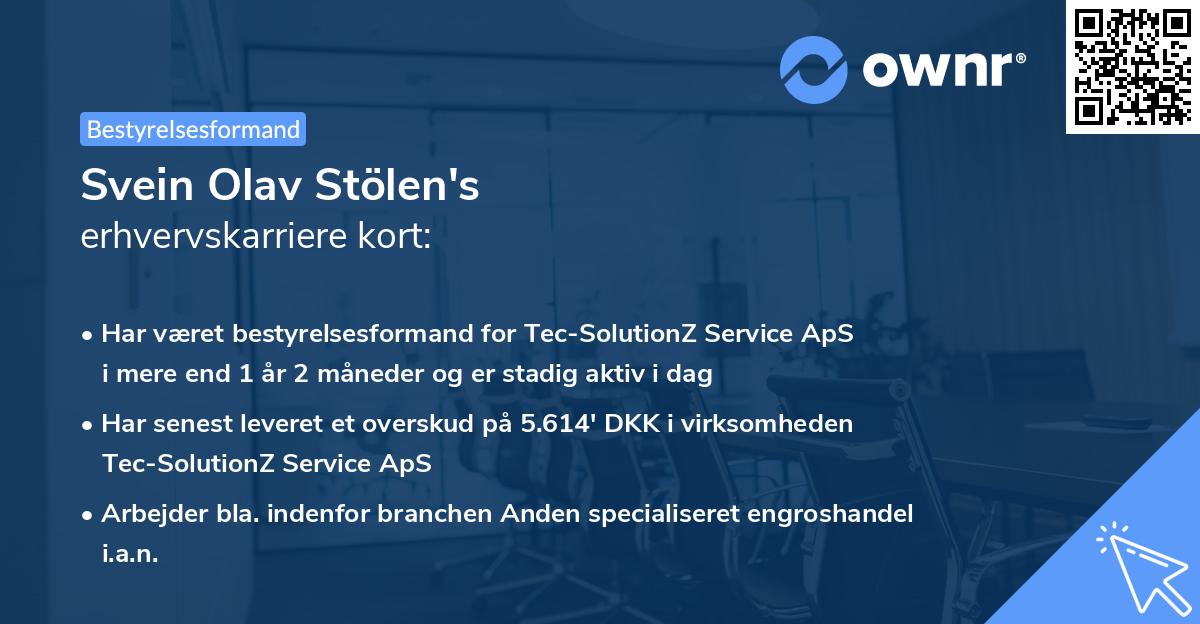 ownr®

Bestyrelsesformand

Svein Olav Stölen's
erhvervskarriere kort:

• Har været bestyrelsesformand for Tec-SolutionZ Service ApS i mere end 1 år 2 måneder og er stadig aktiv i dag

• Har senest leveret et overskud på 5.614' DKK i virksomheden Tec-SolutionZ Service ApS

• Arbejder bla. indenfor branchen Anden specialiseret engroshandel i.a.n.